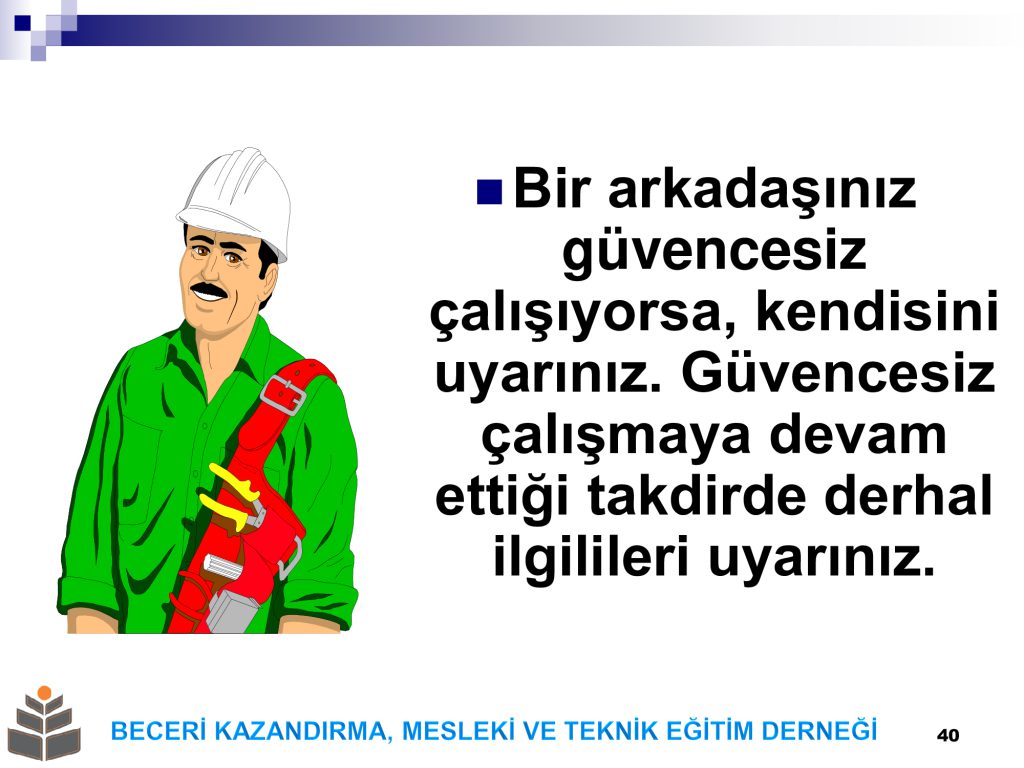 Bir arkadaşınız güvencesiz çalışıyorsa, kendisini uyarınız. Güvencesiz çalışmaya devam ettiği takdirde derhal ilgilileri uyarınız.

BECERİ KAZANDIRMA, MESLEKİ VE TEKNİK EĞİTİM DERNEĞİ

40